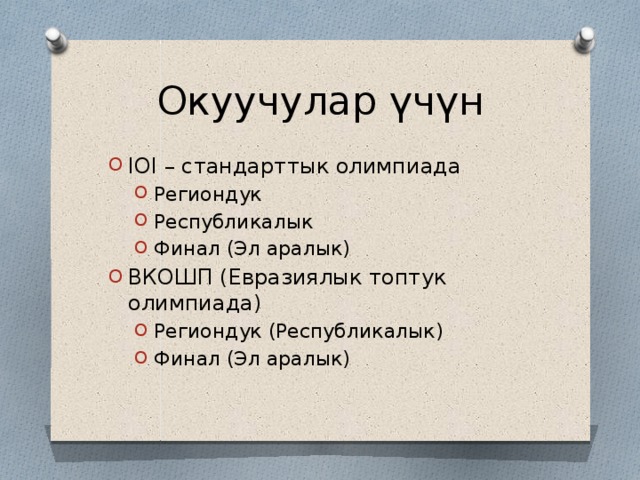 Окуучулар үчүн

IOI – стандарттык олимпиада
Региондук
Республикалык
Финал (Эл аралык)
ВКОШП (Евразиялык топтук олимпиада)
Региондук (Республикалык)
Финал (Эл аралык)